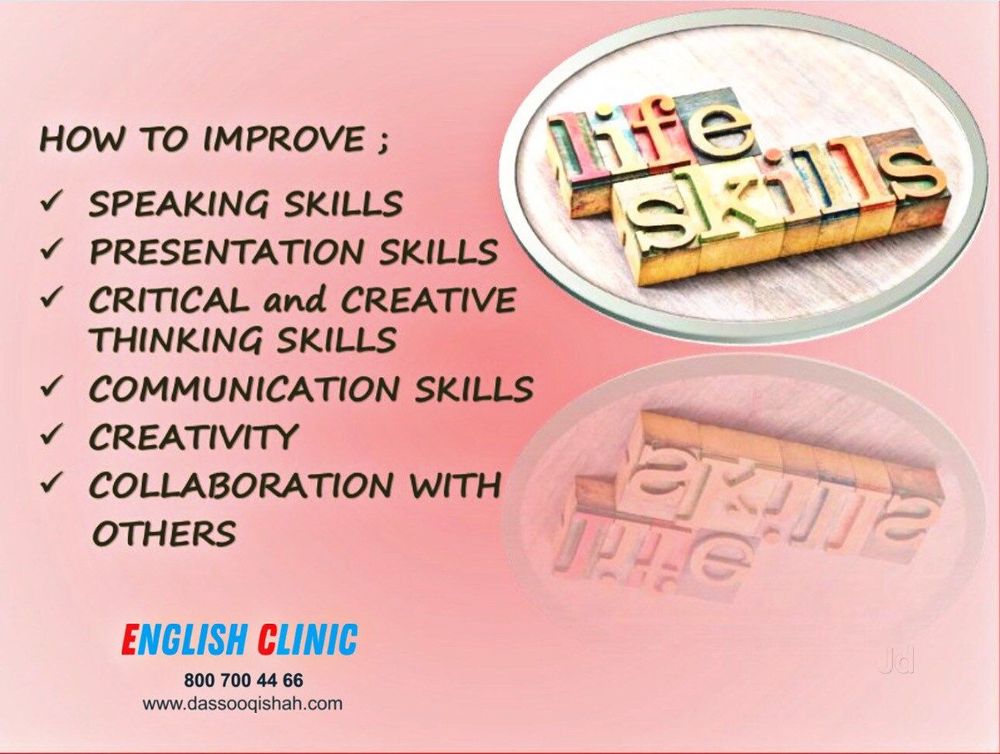 HOW TO IMPROVE ;

✓ SPEAKING SKILLS
✓ PRESENTATION SKILLS
✓ CRITICAL and CREATIVE THINKING SKILLS
✓ COMMUNICATION SKILLS
✓ CREATIVITY
✓ COLLABORATION WITH OTHERS

life skills

ENGLISH CLINIC
800 700 44 66
www.dassooqishah.com

Jd